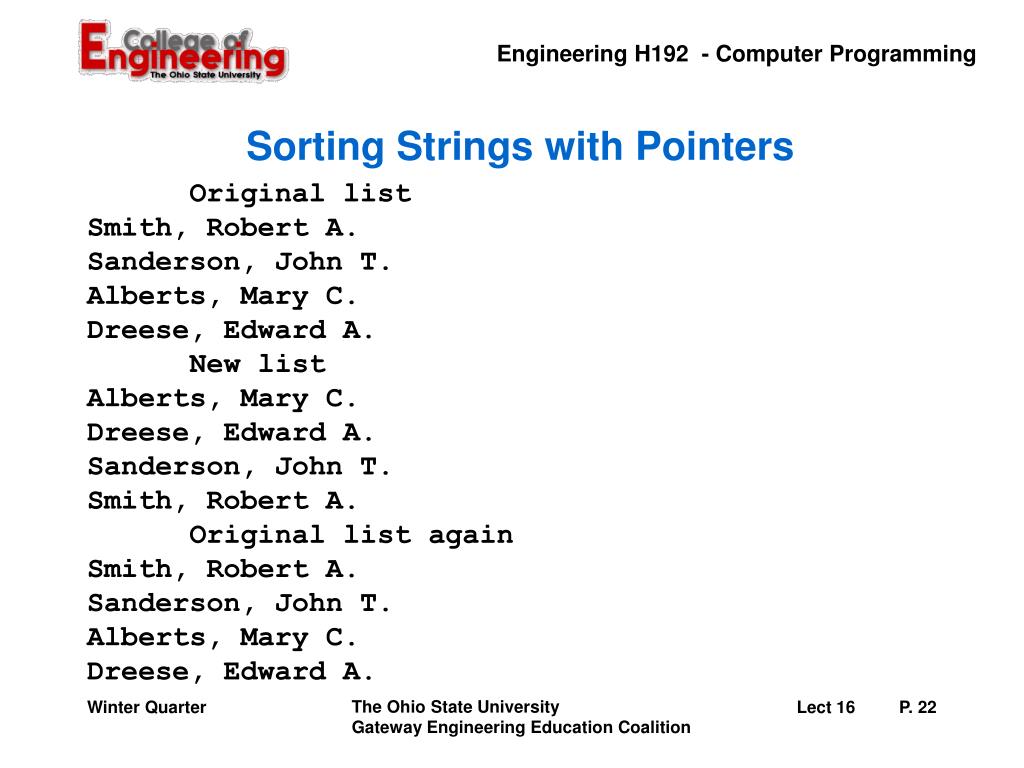 College of Engineering
The Ohio State University

Engineering H192 - Computer Programming

Sorting Strings with Pointers

Original list
Smith, Robert A.
Sanderson, John T.
Alberts, Mary C.
Dreese, Edward A.
New list
Alberts, Mary C.
Dreese, Edward A.
Sanderson, John T.
Smith, Robert A.
Original list again
Smith, Robert A.
Sanderson, John T.
Alberts, Mary C.
Dreese, Edward A.

Winter Quarter

The Ohio State University
Gateway Engineering Education Coalition

Lect 16

P. 22